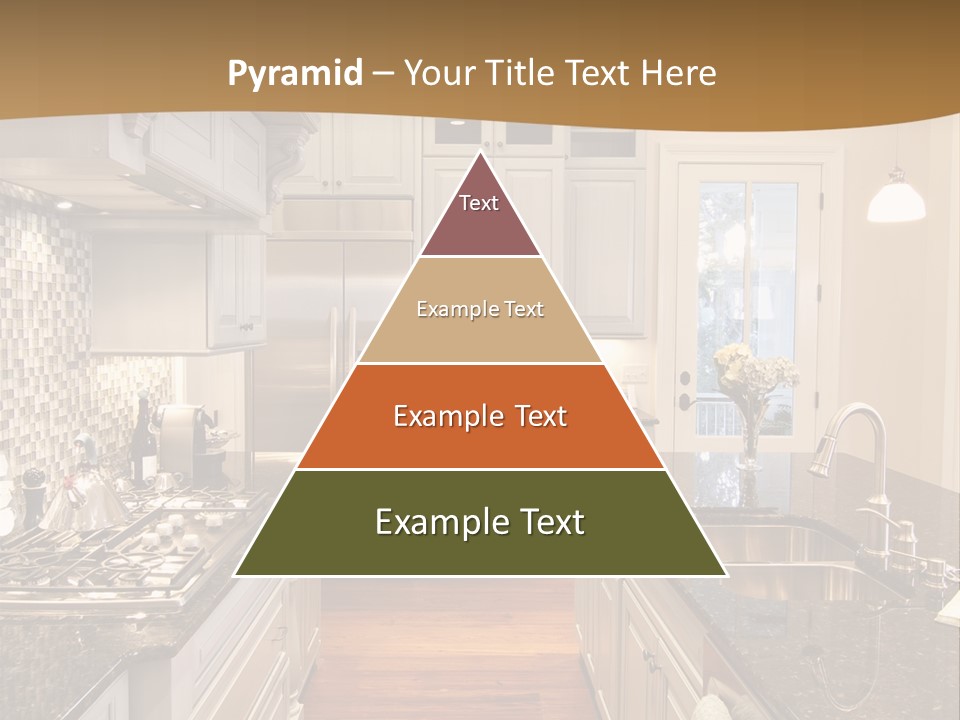 Pyramid – Your Title Text Here

Text

Example Text

Example Text

Example Text